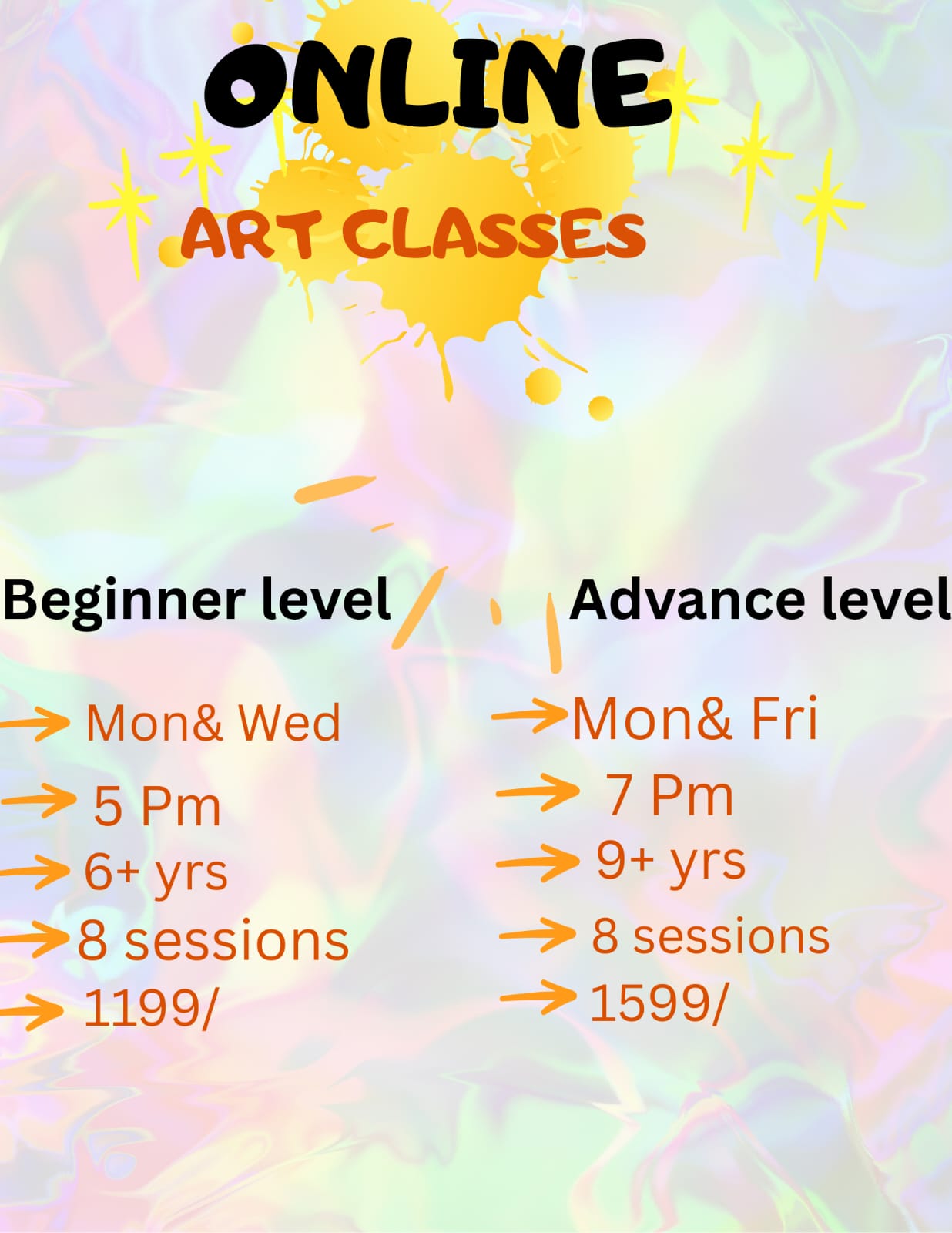 ONLINE

ART CLASSES

Beginner level

→ Mon& Wed

→ 5 Pm

→ 6+ yrs

→ 8 sessions

→ 1199/

Advance level

→ Mon& Fri

→ 7 Pm

→ 9+ yrs

→ 8 sessions

→ 1599/